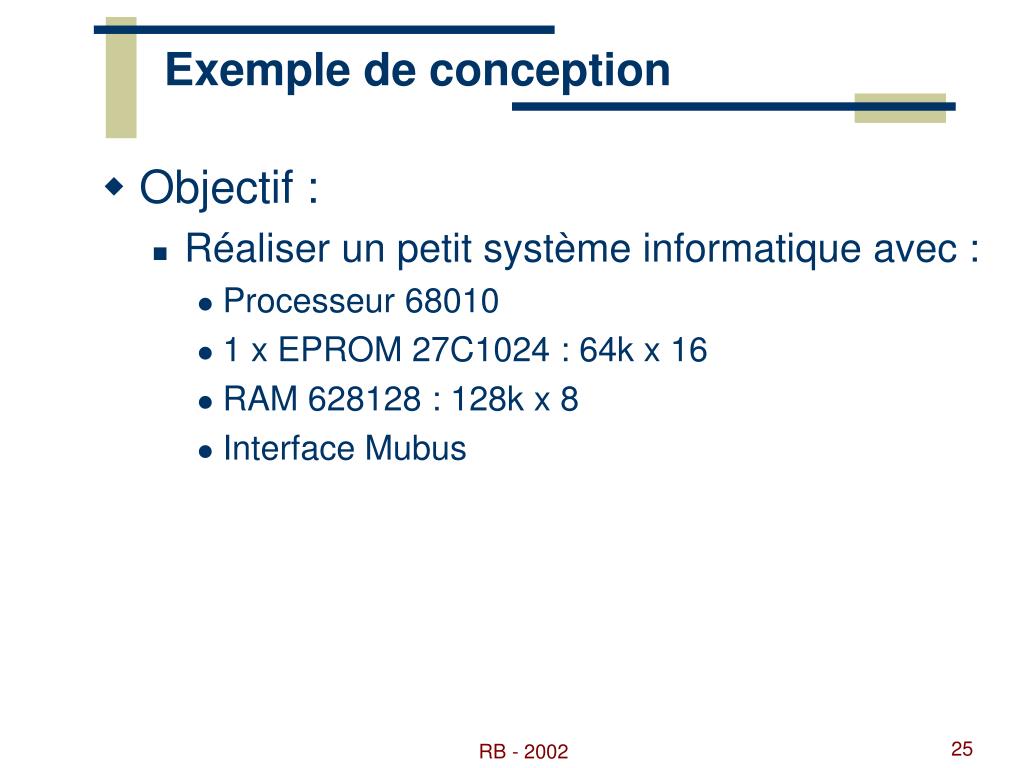 Exemple de conception

Objectif :

Réaliser un petit système informatique avec :

Processeur 68010

1 x EPROM 27C1024 : 64k x 16

RAM 628128 : 128k x 8

Interface Mubus

RB - 2002

25